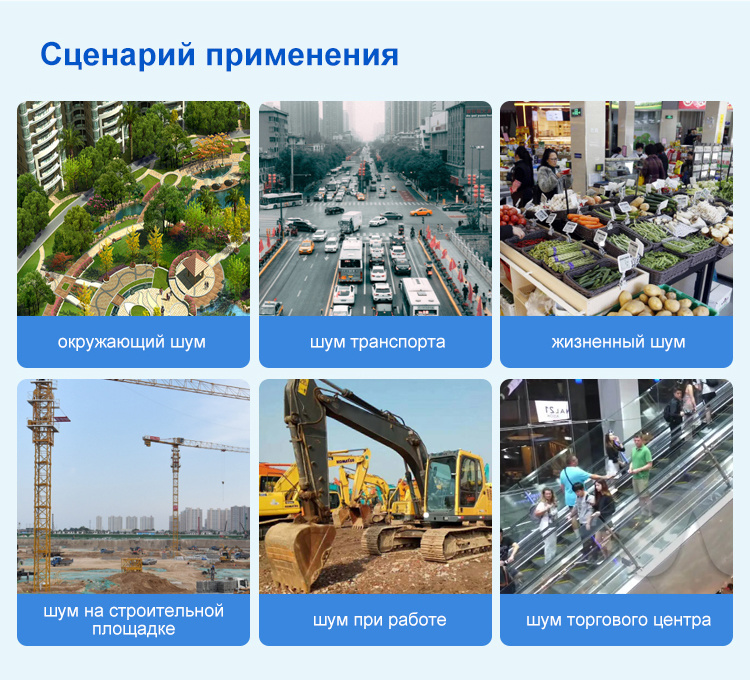 Сценарий применения

окружающий шум

шум транспорта

жизненный шум

шум на строительной площадке

шум при работе

шум торгового центра